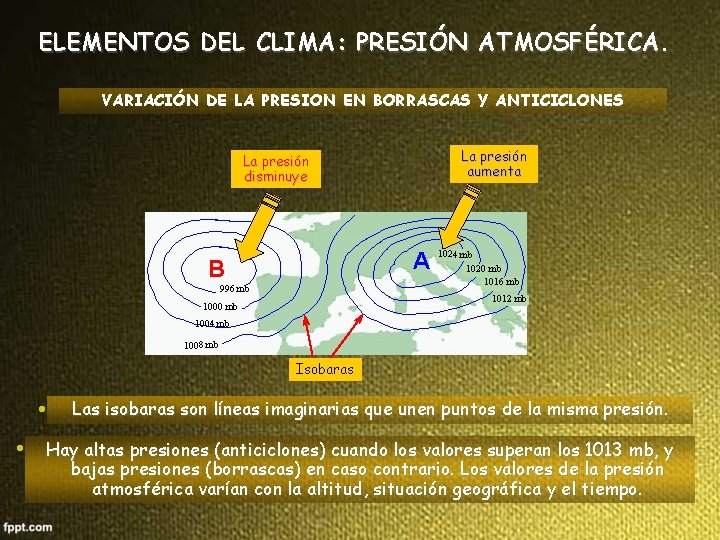 ELEMENTOS DEL CLIMA: PRESIÓN ATMOSFÉRICA.

VARIACIÓN DE LA PRESION EN BORRASCAS Y ANTICICLONES

La presión disminuye

La presión aumenta

B

996 mb

1000 mb

1004 mb

1008 mb

A

1024 mb

1020 mb

1016 mb

1012 mb

Isobaras

• Las isobaras son líneas imaginarias que unen puntos de la misma presión.

• Hay altas presiones (anticiclones) cuando los valores superan los 1013 mb, y bajas presiones (borrascas) en caso contrario. Los valores de la presión atmosférica varían con la altitud, situación geográfica y el tiempo.

fppt.com